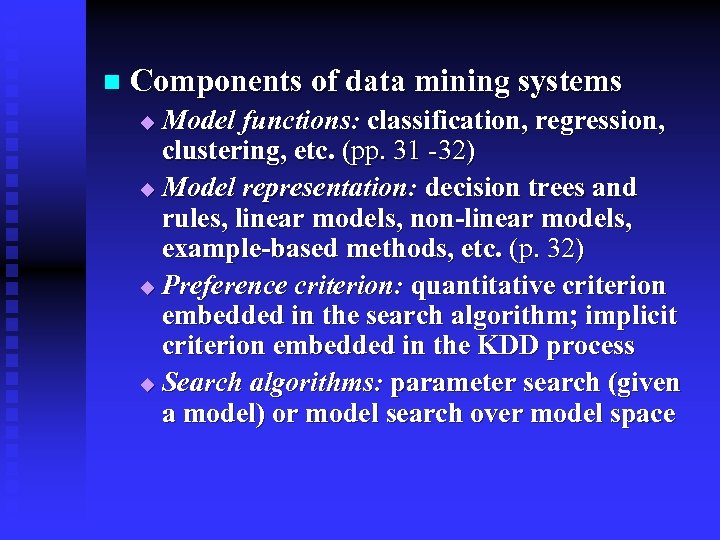 Components of data mining systems

Model functions: classification, regression, clustering, etc. (pp. 31 -32)

Model representation: decision trees and rules, linear models, non-linear models, example-based methods, etc. (p. 32)

Preference criterion: quantitative criterion embedded in the search algorithm; implicit criterion embedded in the KDD process

Search algorithms: parameter search (given a model) or model search over model space